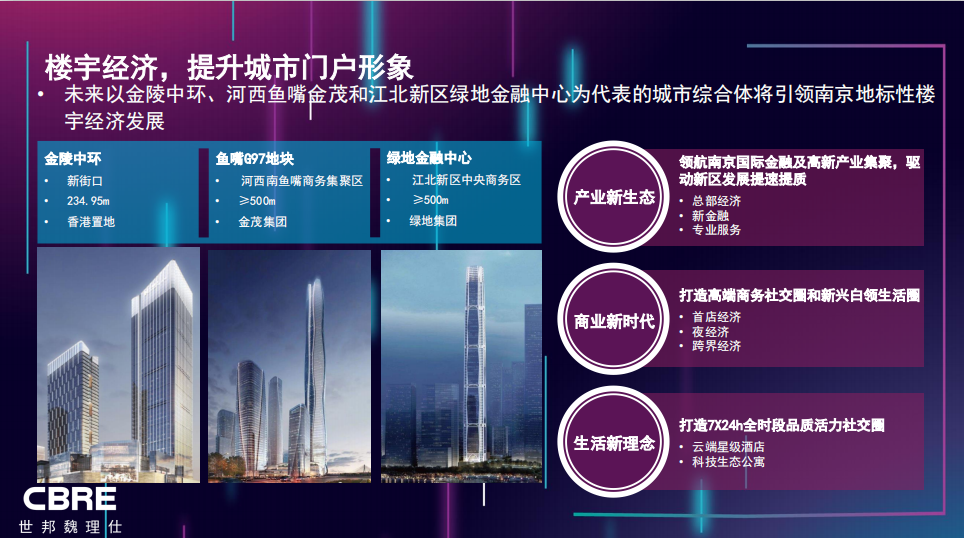 楼宇经济，提升城市门户形象

• 未来以金陵中环、河西鱼嘴金茂和江北新区绿地金融中心为代表的城市综合体将引领南京地标性楼宇经济发展

金陵中环
• 新街口
• 234.95m
• 香港置地

鱼嘴G97地块
• 河西南鱼嘴商务集聚区
• ≥500m
• 金茂集团

绿地金融中心
• 江北新区中央商务区
• ≥500m
• 绿地集团

产业新生态
领航南京国际金融及高新产业集聚，驱动新区发展提速提质
• 总部经济
• 新金融
• 专业服务

商业新时代
打造高端商务社交圈和新兴白领生活圈
• 首店经济
• 夜经济
• 跨界经济

生活新理念
打造7X24h全时段品质活力社交圈
• 云端星级酒店
• 科技生态公寓

CBRE
世邦魏理仕